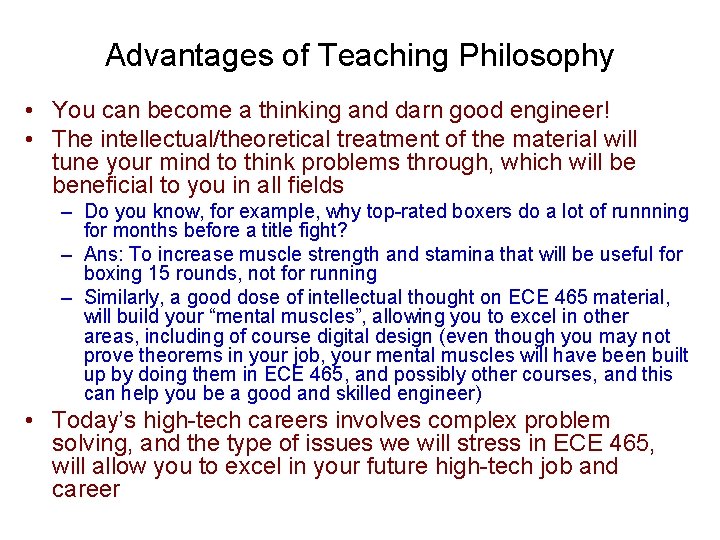 Advantages of Teaching Philosophy

• You can become a thinking and darn good engineer!
• The intellectual/theoretical treatment of the material will tune your mind to think problems through, which will be beneficial to you in all fields
– Do you know, for example, why top-rated boxers do a lot of runnning for months before a title fight?
– Ans: To increase muscle strength and stamina that will be useful for boxing 15 rounds, not for running
– Similarly, a good dose of intellectual thought on ECE 465 material, will build your “mental muscles”, allowing you to excel in other areas, including of course digital design (even though you may not prove theorems in your job, your mental muscles will have been built up by doing them in ECE 465, and possibly other courses, and this can help you be a good and skilled engineer)
• Today’s high-tech careers involves complex problem solving, and the type of issues we will stress in ECE 465, will allow you to excel in your future high-tech job and career